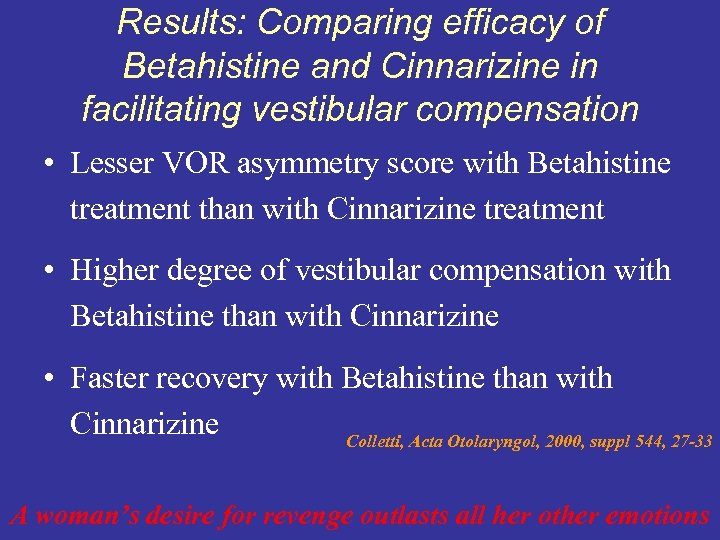 Results: Comparing efficacy of Betahistine and Cinnarizine in facilitating vestibular compensation

• Lesser VOR asymmetry score with Betahistine treatment than with Cinnarizine treatment

• Higher degree of vestibular compensation with Betahistine than with Cinnarizine

• Faster recovery with Betahistine than with Cinnarizine

Colletti, Acta Otolaryngol, 2000, suppl 544, 27-33

A woman's desire for revenge outlasts all her other emotions